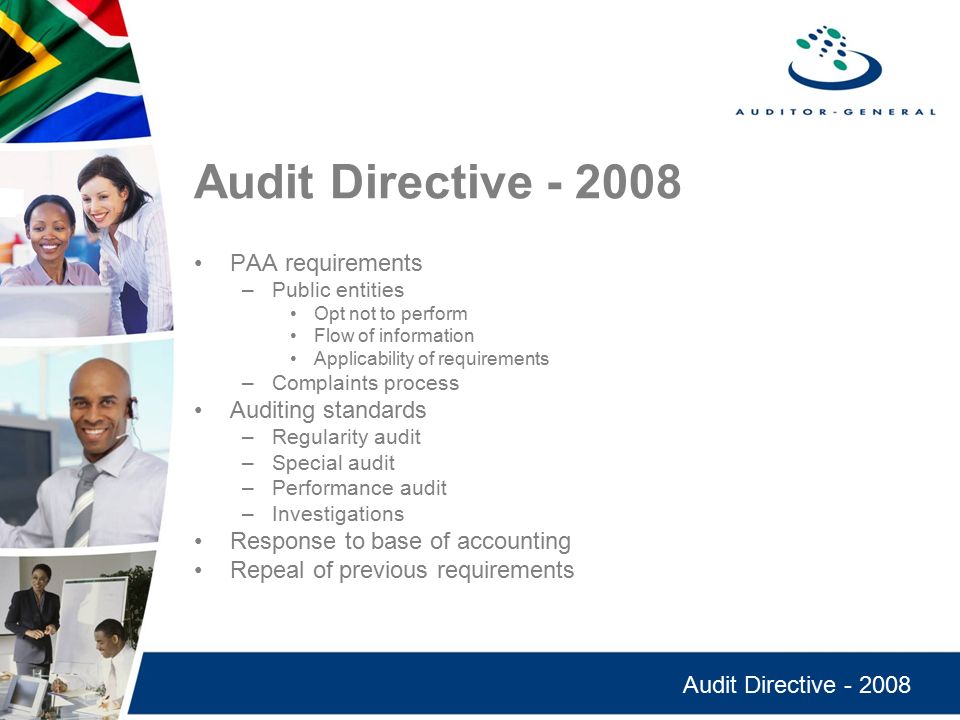 AUDITOR-GENERAL

Audit Directive - 2008

• PAA requirements
– Public entities
• Opt not to perform
• Flow of information
• Applicability of requirements
– Complaints process
• Auditing standards
– Regularity audit
– Special audit
– Performance audit
– Investigations
• Response to base of accounting
• Repeal of previous requirements

Audit Directive - 2008